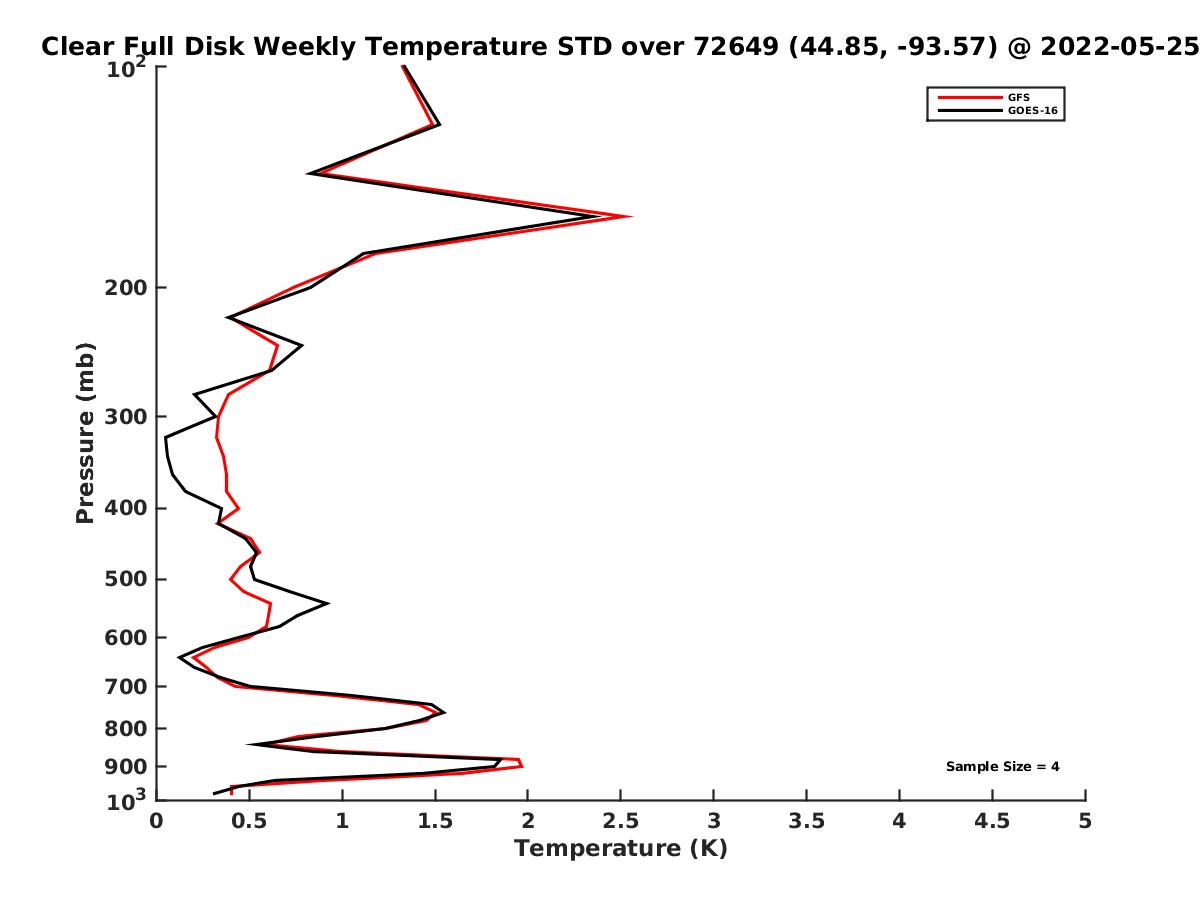 Clear Full Disk Weekly Temperature STD over 72649 (44.85, -93.57) @ 2022-05-25

GFS
GOES-16

$10^2$
200
300
400
500
600
700
800
900
$10^3$

Pressure (mb)

Sample Size = 4

0
0.5
1
1.5
2
2.5
3
3.5
4
4.5
5

Temperature (K)